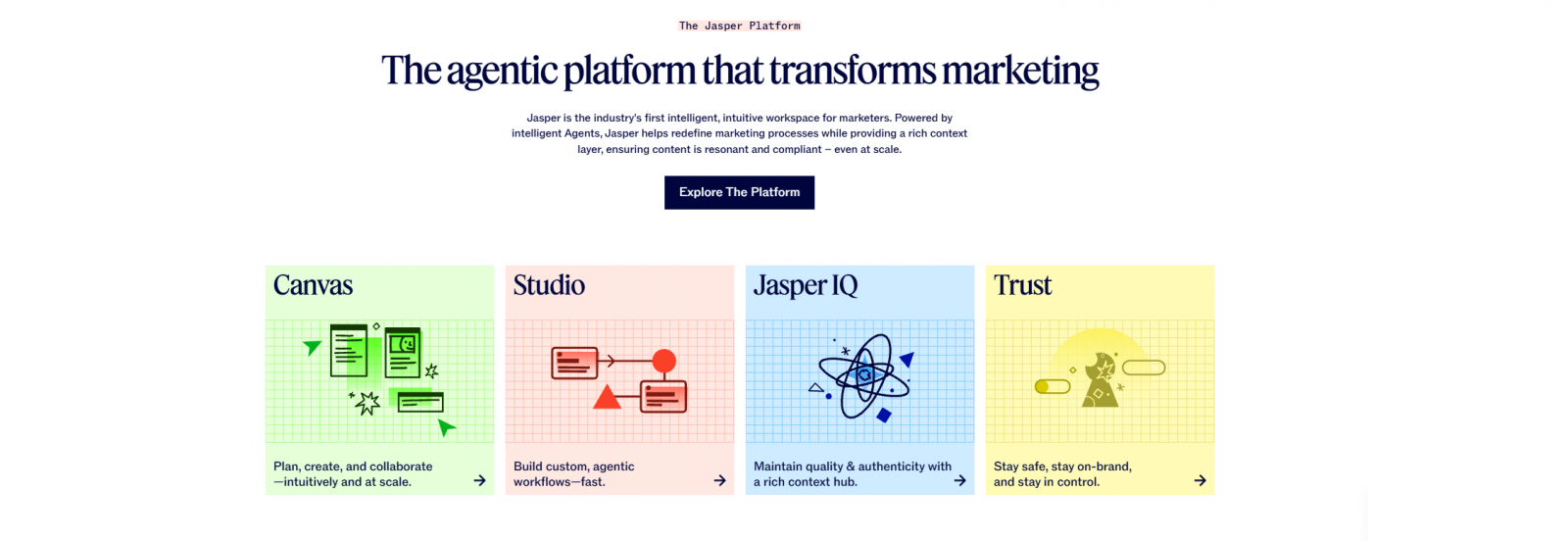 The Jasper Platform

The agentic platform that transforms marketing

Jasper is the industry's first intelligent, intuitive workspace for marketers. Powered by intelligent Agents, Jasper helps redefine marketing processes while providing a rich context layer, ensuring content is resonant and compliant – even at scale.

Explore The Platform

Canvas

Plan, create, and collaborate —intuitively and at scale.

Studio

Build custom, agentic workflows—fast.

Jasper IQ

Maintain quality & authenticity with a rich context hub.

Trust

Stay safe, stay on-brand, and stay in control.